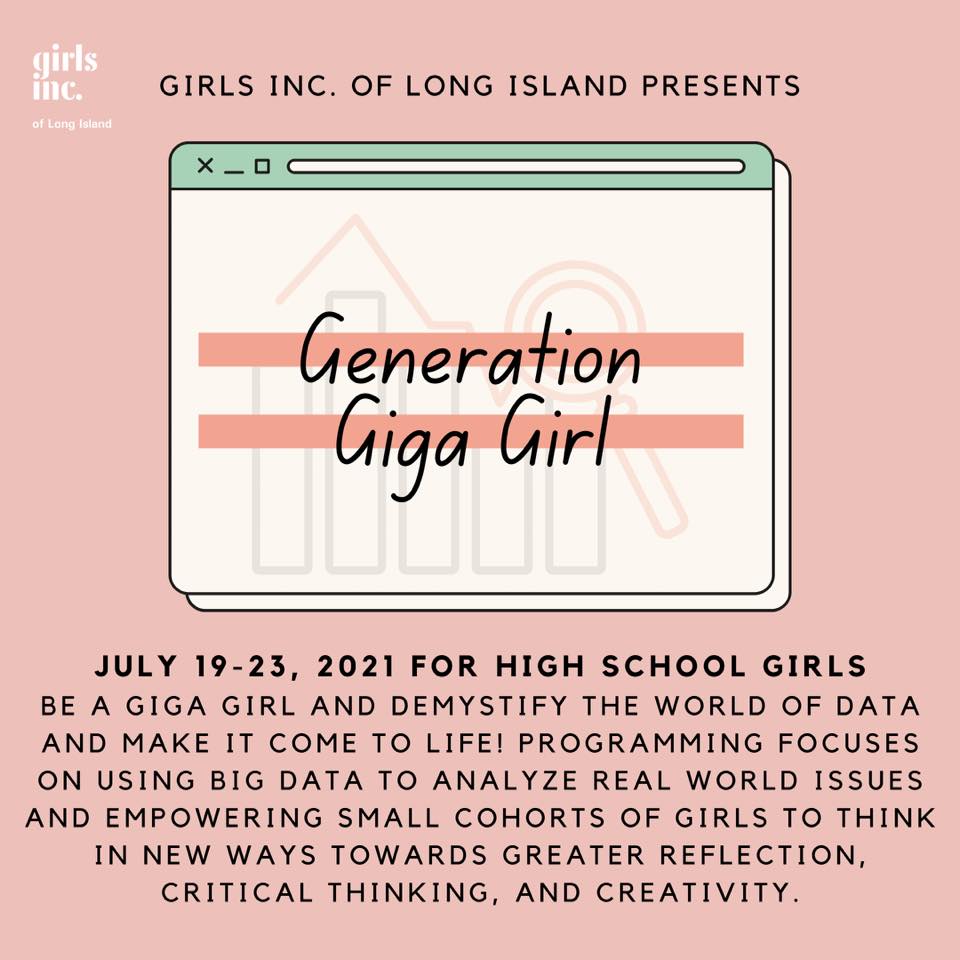 girls inc.
of Long Island

GIRLS INC. OF LONG ISLAND PRESENTS

Generation Giga Girl

JULY 19-23, 2021 FOR HIGH SCHOOL GIRLS
BE A GIGA GIRL AND DEMYSTIFY THE WORLD OF DATA AND MAKE IT COME TO LIFE! PROGRAMMING FOCUSES ON USING BIG DATA TO ANALYZE REAL WORLD ISSUES AND EMPOWERING SMALL COHORTS OF GIRLS TO THINK IN NEW WAYS TOWARDS GREATER REFLECTION, CRITICAL THINKING, AND CREATIVITY.